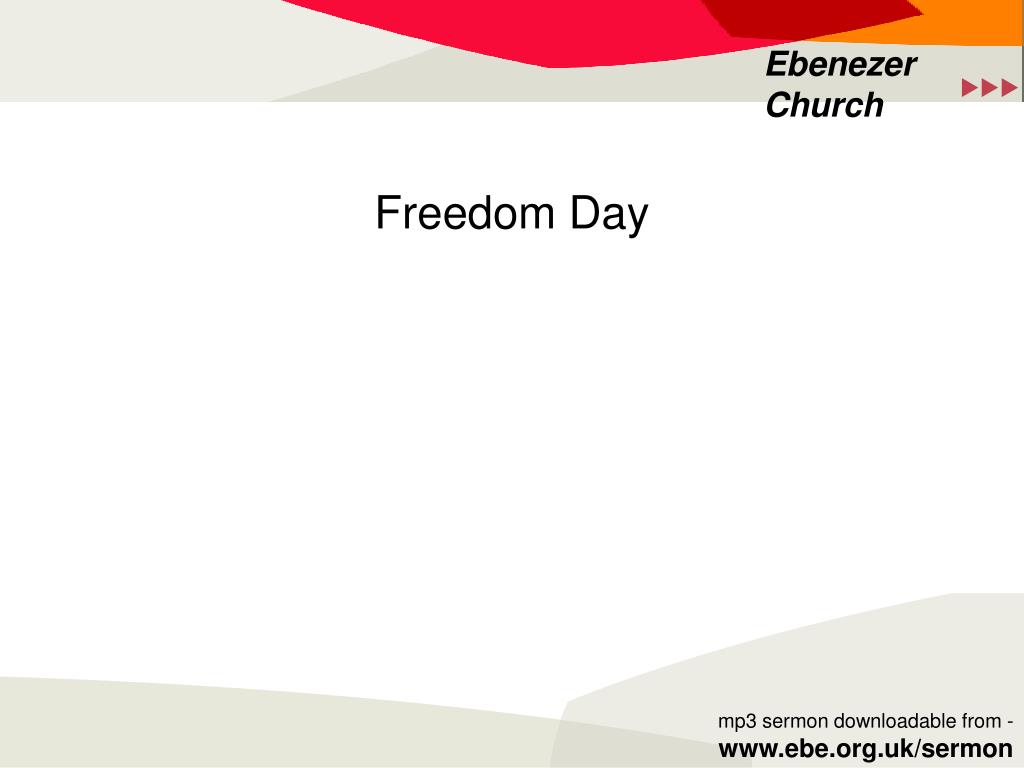 Ebenezer Church

Freedom Day

mp3 sermon downloadable from -
www.ebe.org.uk/sermon